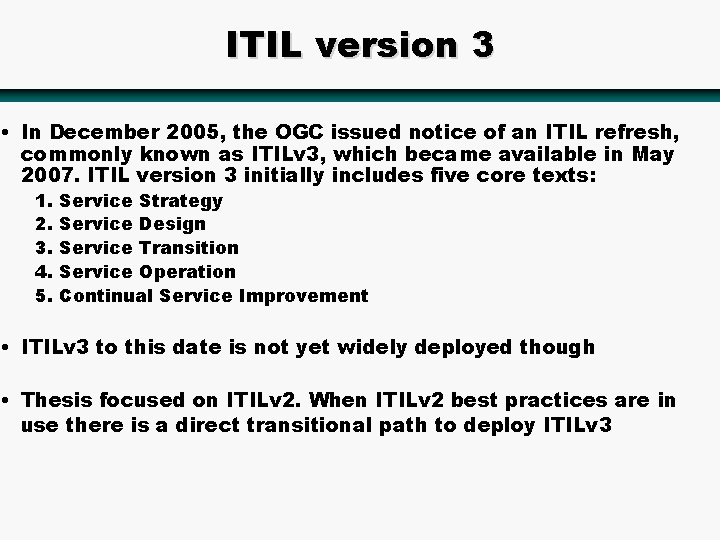 ITIL version 3

• In December 2005, the OGC issued notice of an ITIL refresh, commonly known as ITILv3, which became available in May 2007. ITIL version 3 initially includes five core texts:

1. Service Strategy
2. Service Design
3. Service Transition
4. Service Operation
5. Continual Service Improvement

• ITILv3 to this date is not yet widely deployed though

• Thesis focused on ITILv2. When ITILv2 best practices are in use there is a direct transitional path to deploy ITILv3